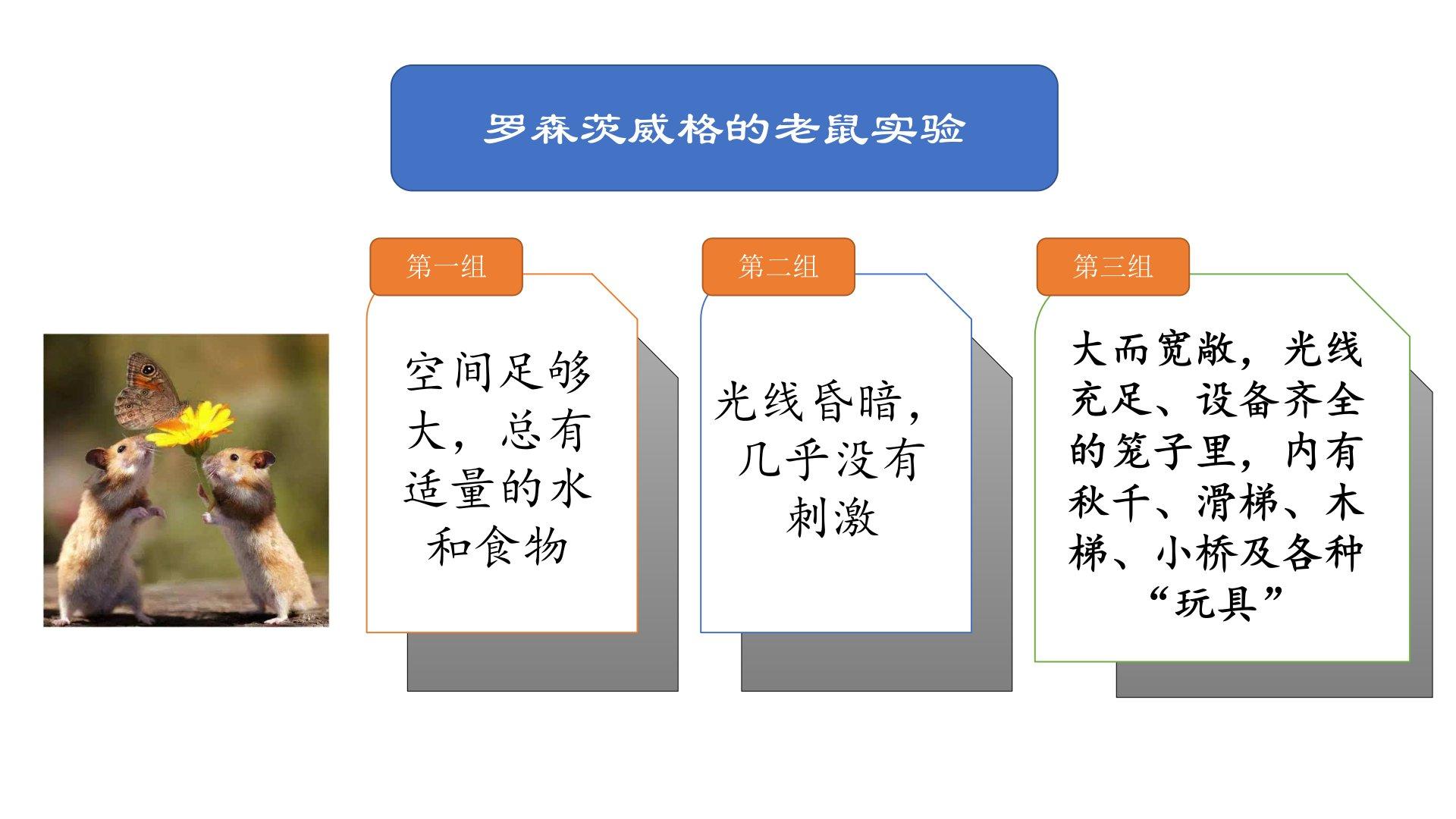 罗森茨威格的老鼠实验

第一组

空间足够大，总有适量的水和食物

第二组

光线昏暗，几乎没有刺激

第三组

大而宽敞，光线充足、设备齐全的笼子里，内有秋千、滑梯、木梯、小桥及各种“玩具”